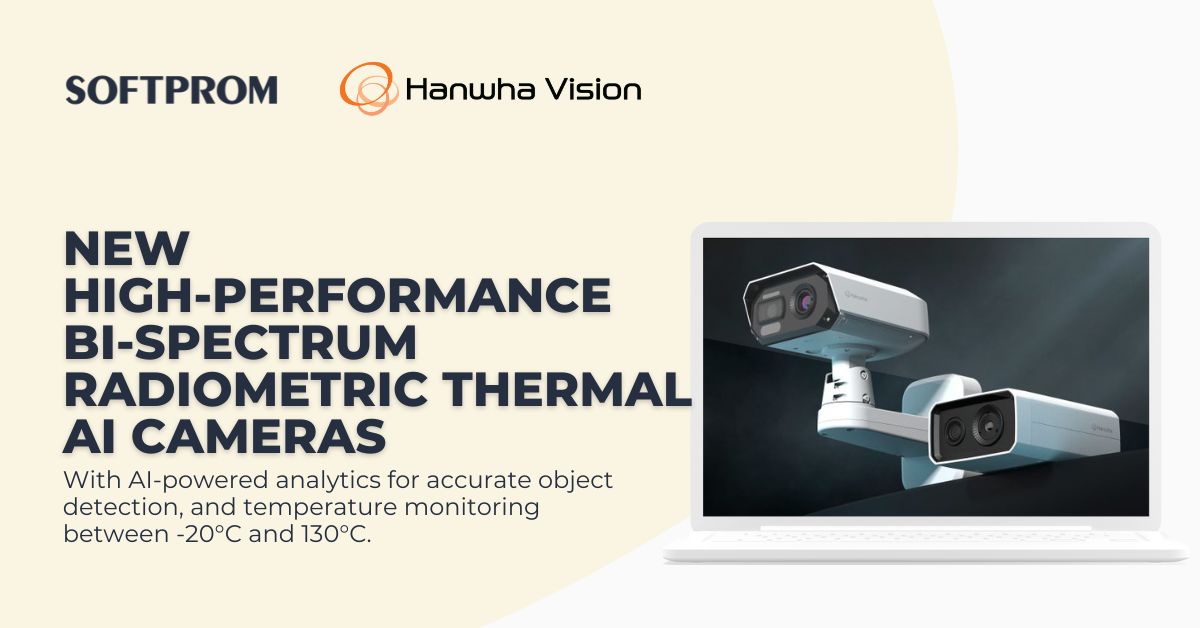 SOFTPROM

Hanwha Vision

NEW HIGH-PERFORMANCE BI-SPECTRUM RADIOMETRIC THERMAL AI CAMERAS

With AI-powered analytics for accurate object detection, and temperature monitoring between -20°C and 130°C.